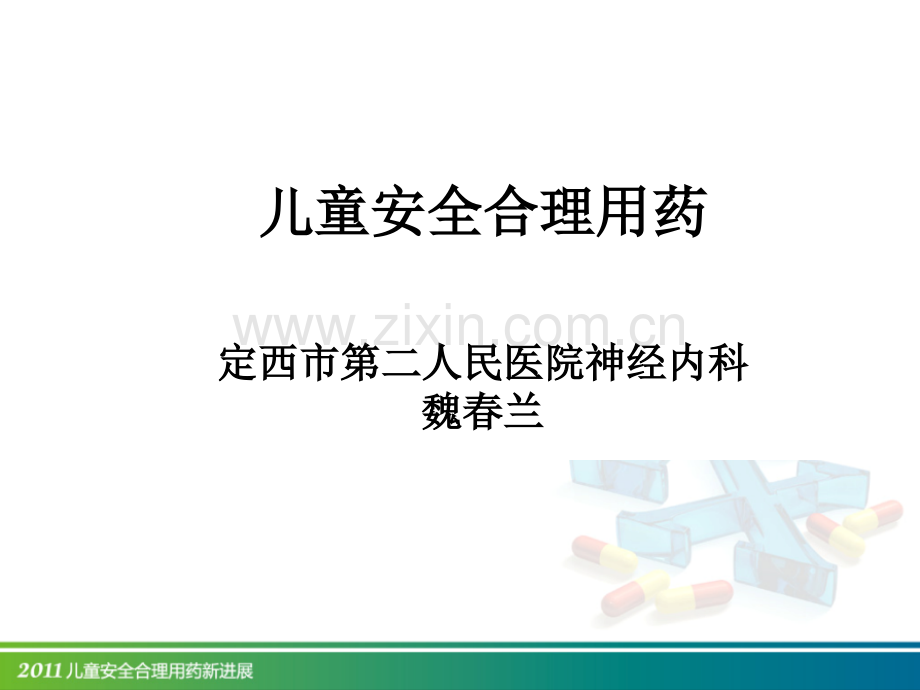 儿童安全合理用药

定西市第二人民医院神经内科
魏春兰

2011儿童安全合理用药新进展

www.zixin.com.cn